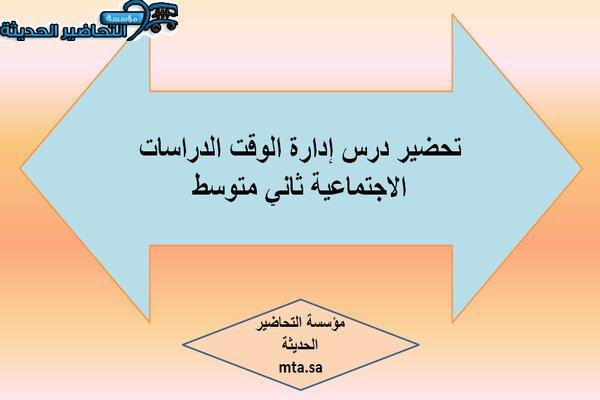 مؤسسة
التحاضير الحديثة

تحضير درس إدارة الوقت الدراسات الاجتماعية ثاني متوسط

مؤسسة التحاضير الحديثة
mta.sa